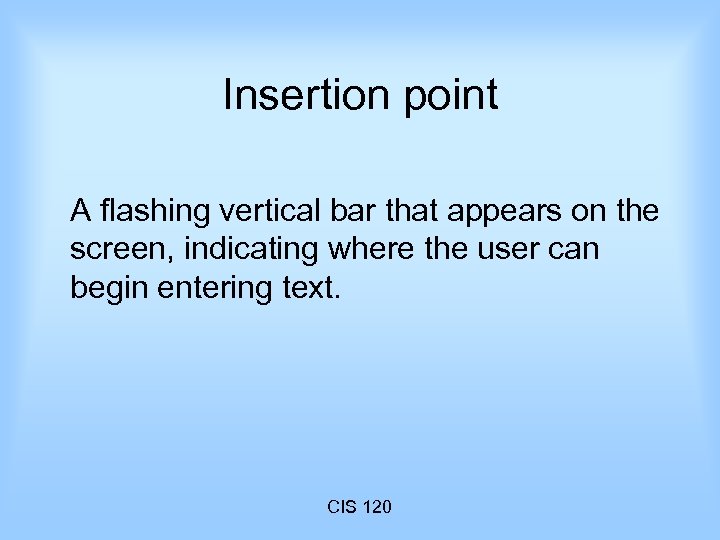 Insertion point

A flashing vertical bar that appears on the screen, indicating where the user can begin entering text.

CIS 120